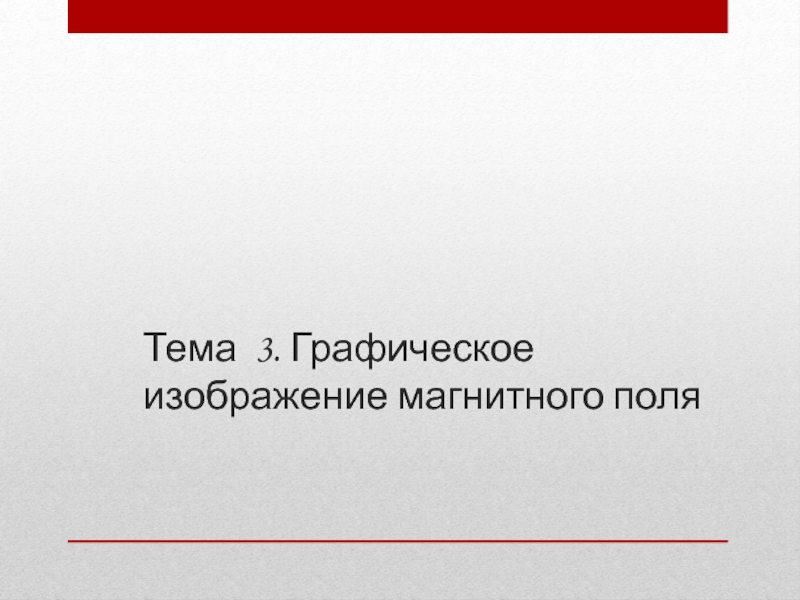 Тема 3. Графическое изображение магнитного поля